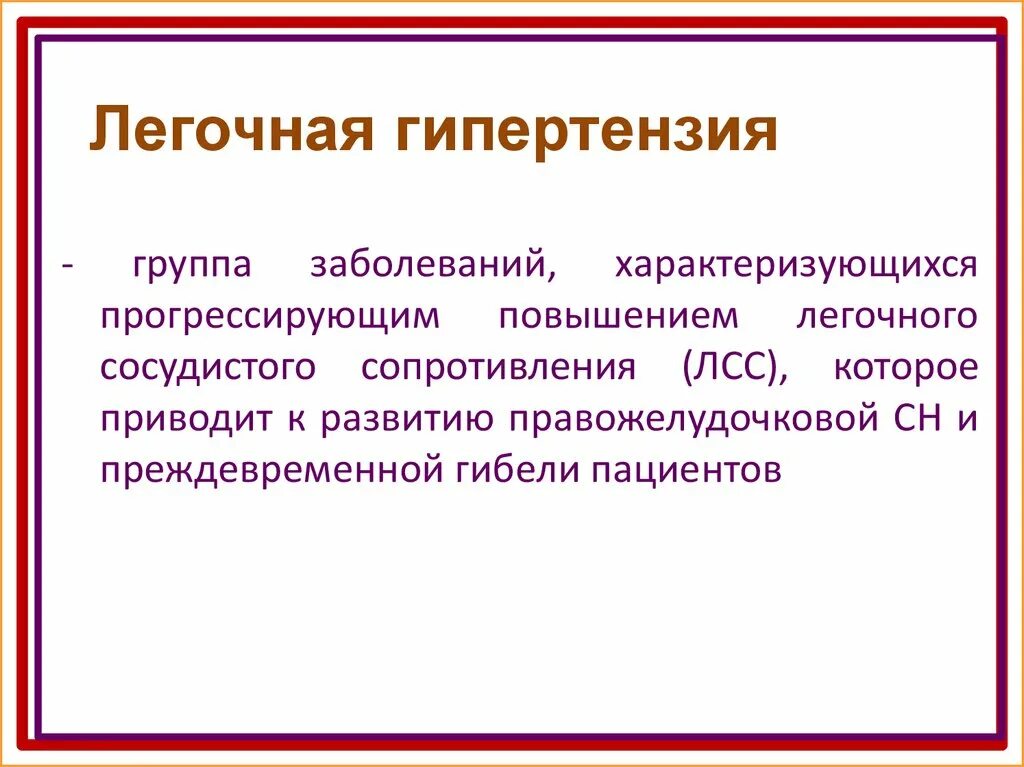 Легочная гипертензия

- группа заболеваний, характеризующихся прогрессирующим повышением легочного сосудистого сопротивления (ЛСС), которое приводит к развитию правожелудочковой СН и преждевременной гибели пациентов